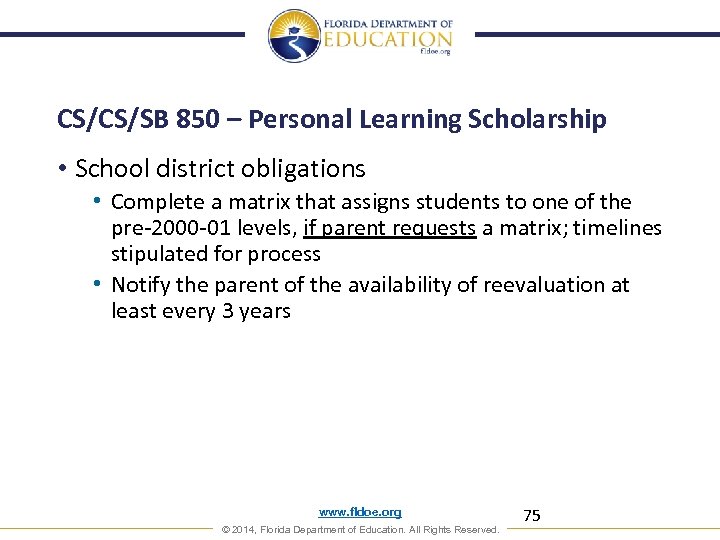 FLORIDA DEPARTMENT OF
EDUCATION
fldoe.org

CS/CS/SB 850 – Personal Learning Scholarship

• School district obligations
  • Complete a matrix that assigns students to one of the pre-2000-01 levels, if parent requests a matrix; timelines stipulated for process
  • Notify the parent of the availability of reevaluation at least every 3 years

www.fldoe.org

75

© 2014, Florida Department of Education. All Rights Reserved.